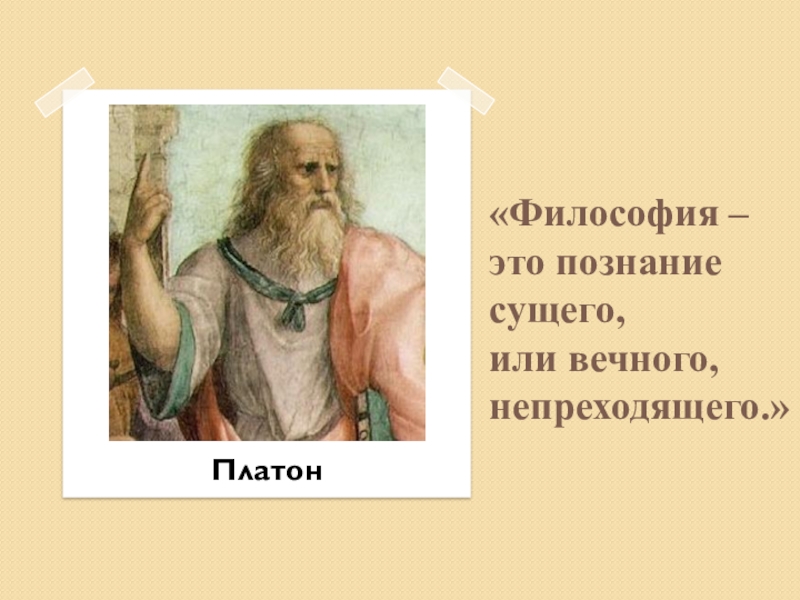 Платон

«Философия – это познание сущего, или вечного, непреходящего.»